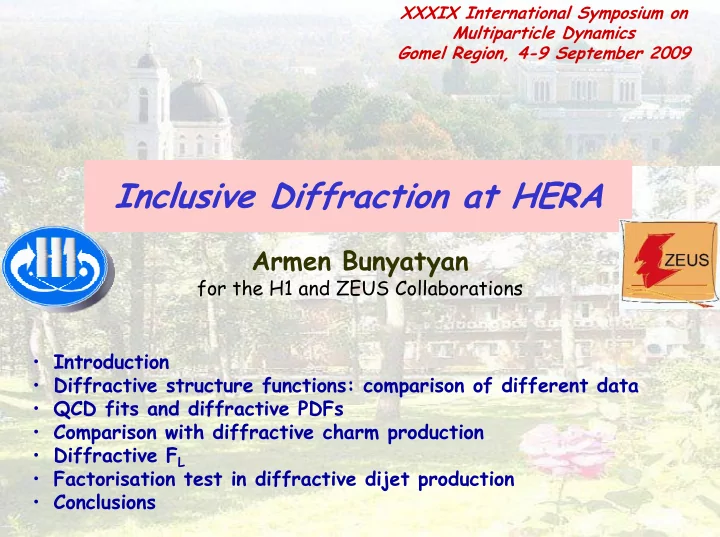 XXXIX International Symposium on Multiparticle Dynamics
Gomel Region, 4-9 September 2009

Inclusive Diffraction at HERA

H1

ZEUS

Armen Bunyatyan
for the H1 and ZEUS Collaborations

• Introduction
• Diffractive structure functions: comparison of different data
• QCD fits and diffractive PDFs
• Comparison with diffractive charm production
• Diffractive $F_L$
• Factorisation test in diffractive dijet production
• Conclusions